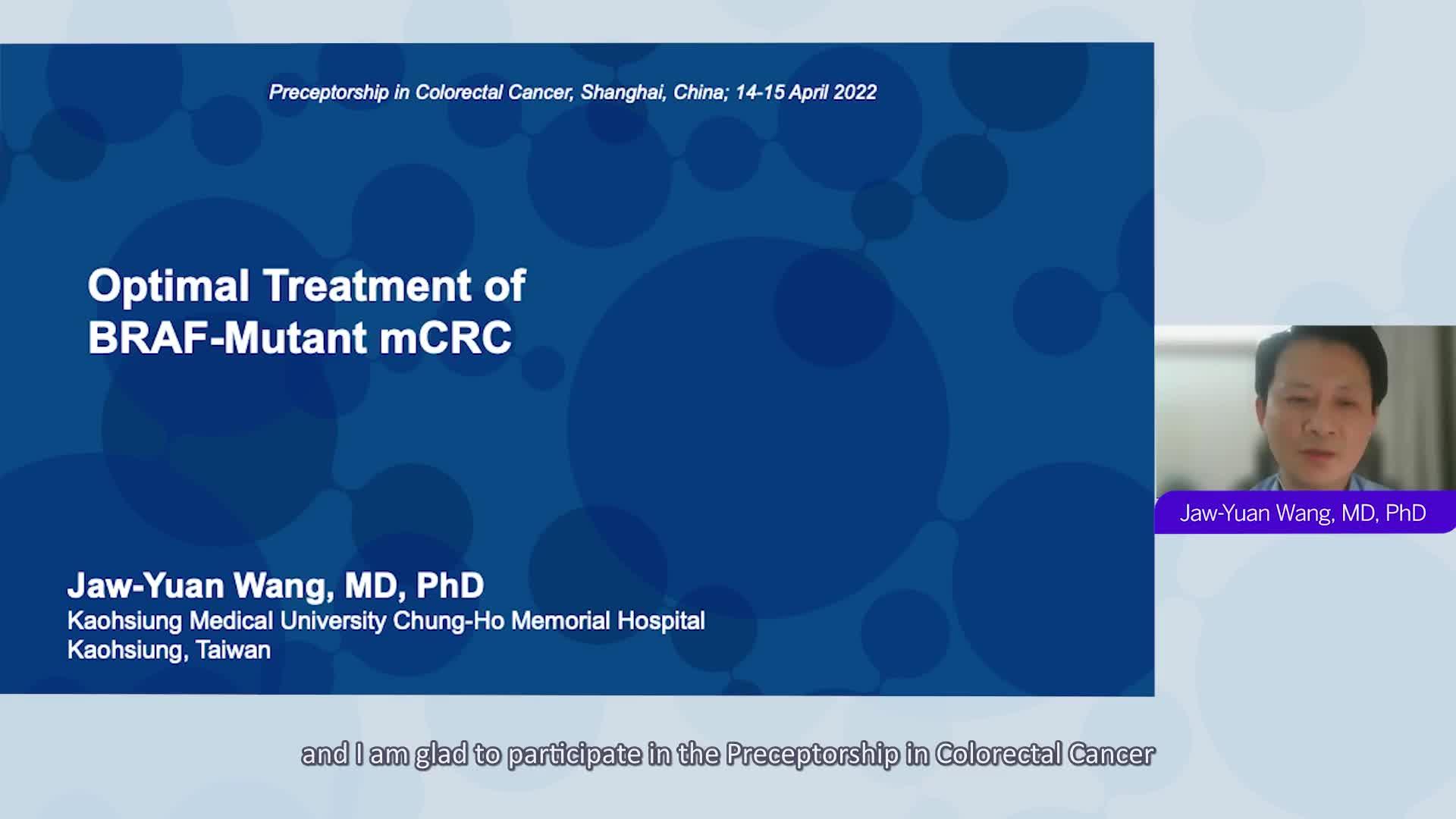 Preceptorship in Colorectal Cancer, Shanghai, China; 14-15 April 2022

Optimal Treatment of BRAF-Mutant mCRC

Jaw-Yuan Wang, MD, PhD
Kaohsiung Medical University Chung-Ho Memorial Hospital
Kaohsiung, Taiwan

Jaw-Yuan Wang, MD, PhD

and I am glad to participate in the Preceptorship in Colorectal Cancer